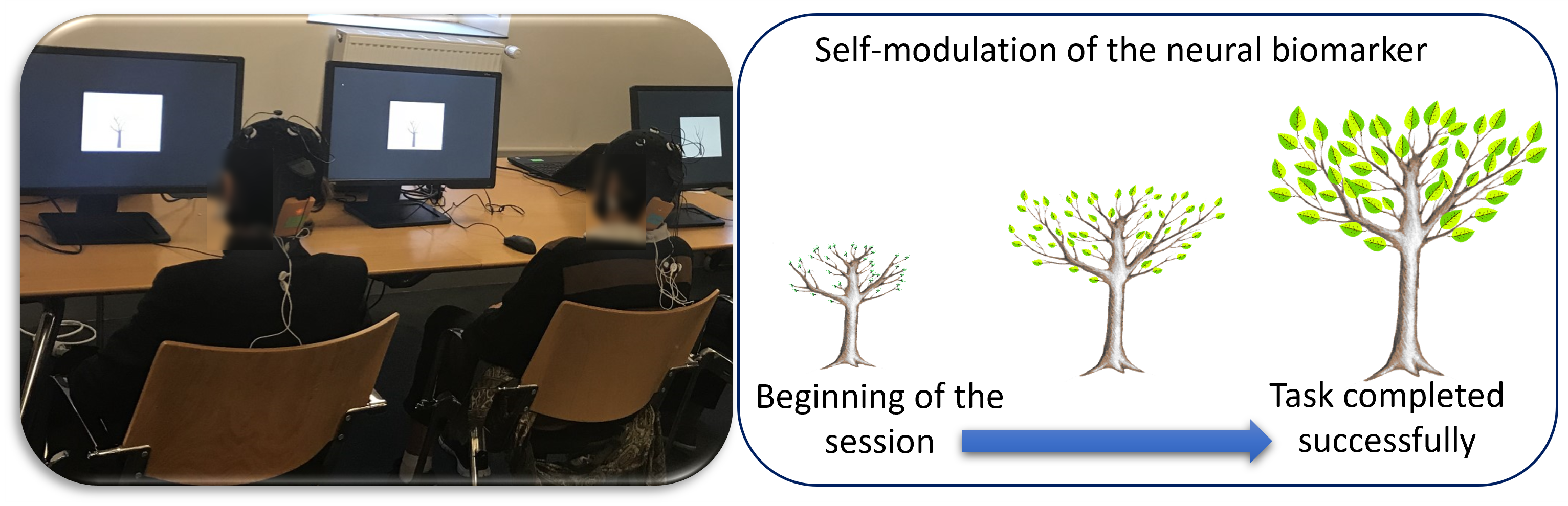 Self-modulation of the neural biomarker

Beginning of the session

Task completed successfully